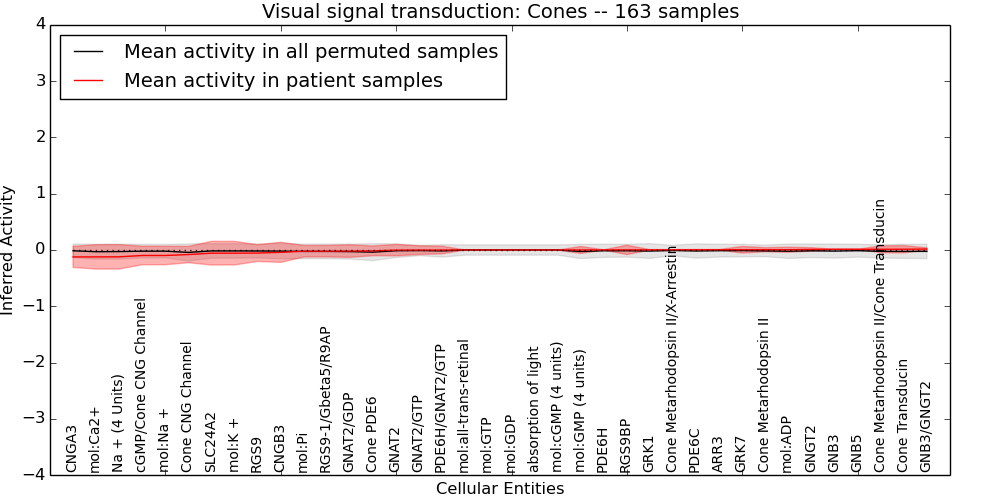 Visual signal transduction: Cones -- 163 samples

Mean activity in all permuted samples
Mean activity in patient samples

Inferred Activity

4
3
2
1
0
−1
−2
−3
−4

CNGA3
mol:Ca2+
Na + (4 Units)
cGMP/Cone CNG Channel
mol:Na +
Cone CNG Channel
SLC24A2
mol:K +
RGS9
CNGB3
mol:Pi
RGS9-1/Gbeta5/R9AP
GNAT2/GDP
Cone PDE6
GNAT2
GNAT2/GTP
PDE6H/GNAT2/GTP
mol:all-trans-retinal
mol:GTP
mol:GDP
absorption of light
mol:cGMP (4 units)
mol:GMP (4 units)
PDE6H
RGS9BP
GRK1
Cone Metarhodopsin II/X-Arrestin
PDE6C
ARR3
GRK7
Cone Metarhodopsin II
mol:ADP
GNGT2
GNB3
GNB5
Cone Metarhodopsin II/Cone Transducin
Cone Transducin
GNB3/GNGT2

Cellular Entities